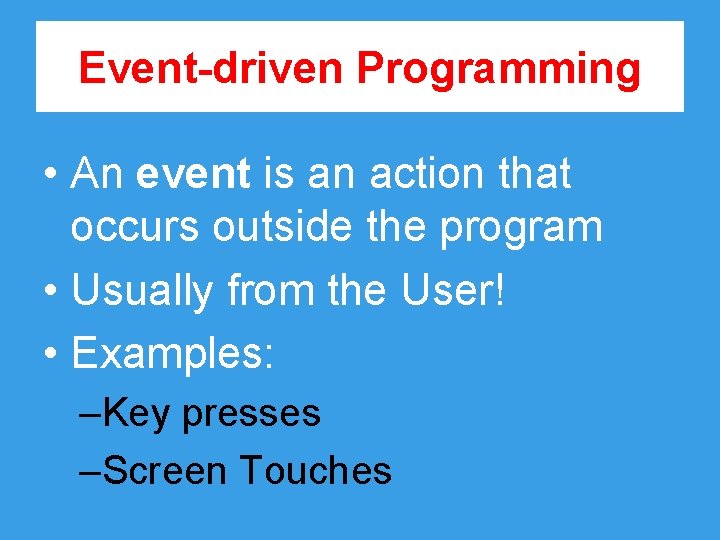 Event-driven Programming

• An event is an action that occurs outside the program
• Usually from the User!
• Examples:
–Key presses
–Screen Touches